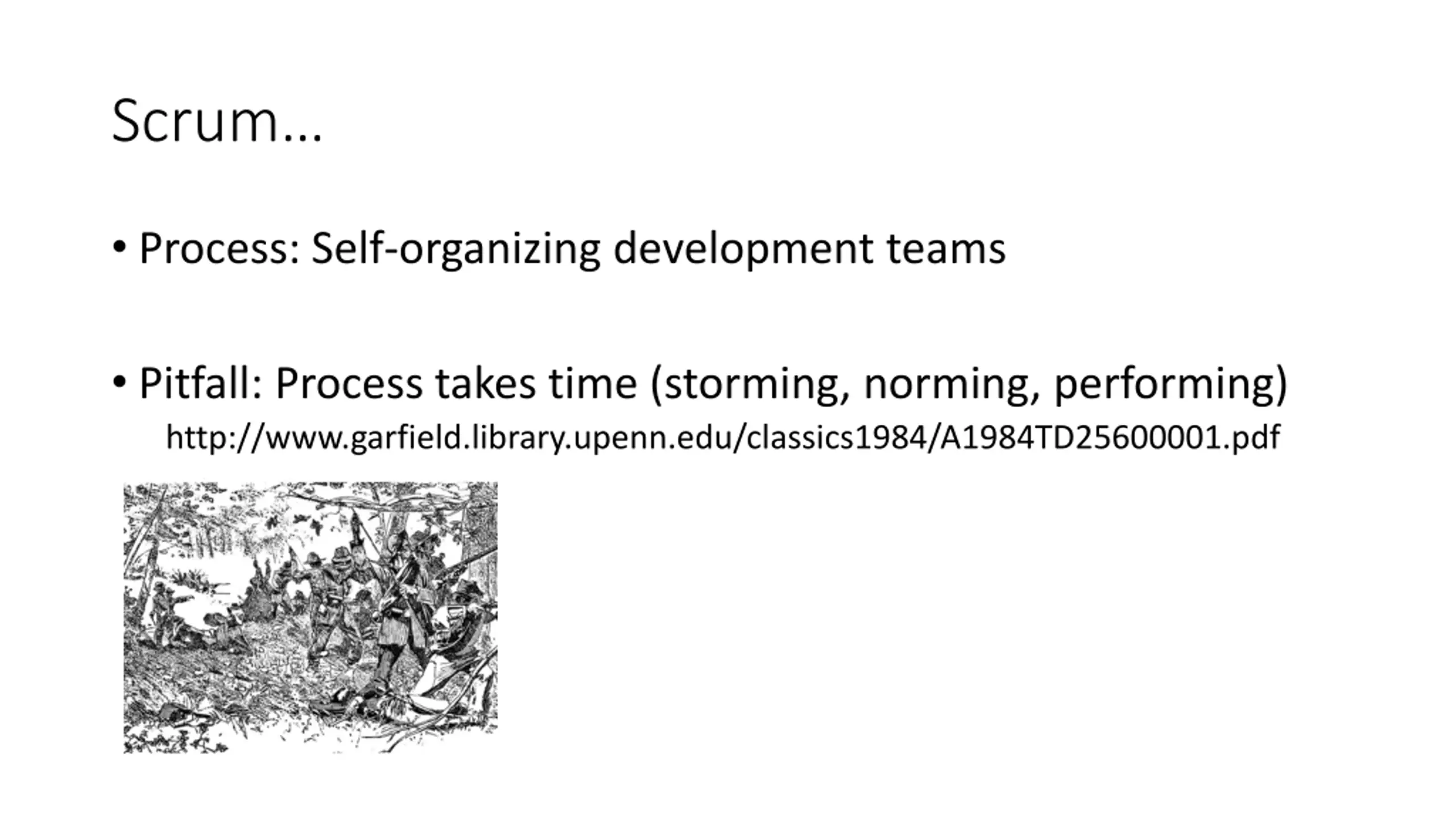 Scrum…

• Process: Self-organizing development teams

• Pitfall: Process takes time (storming, norming, performing)
http://www.garfield.library.upenn.edu/classics1984/A1984TD25600001.pdf